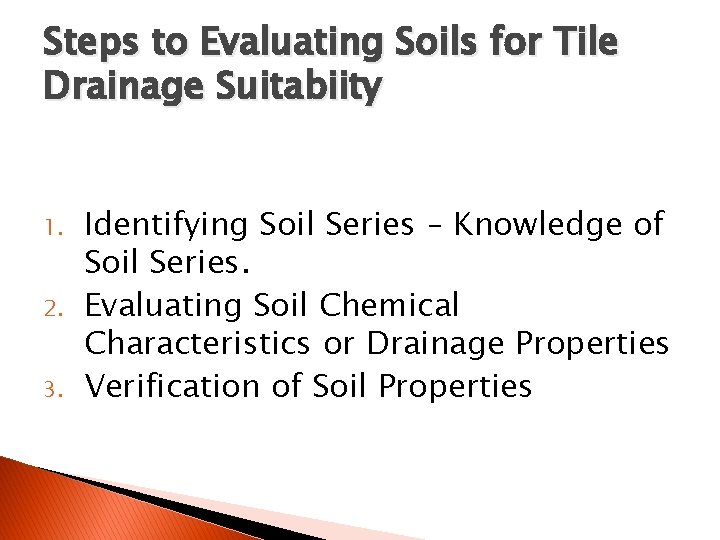 Steps to Evaluating Soils for Tile Drainage Suitabiity

1. Identifying Soil Series – Knowledge of Soil Series.
2. Evaluating Soil Chemical Characteristics or Drainage Properties
3. Verification of Soil Properties